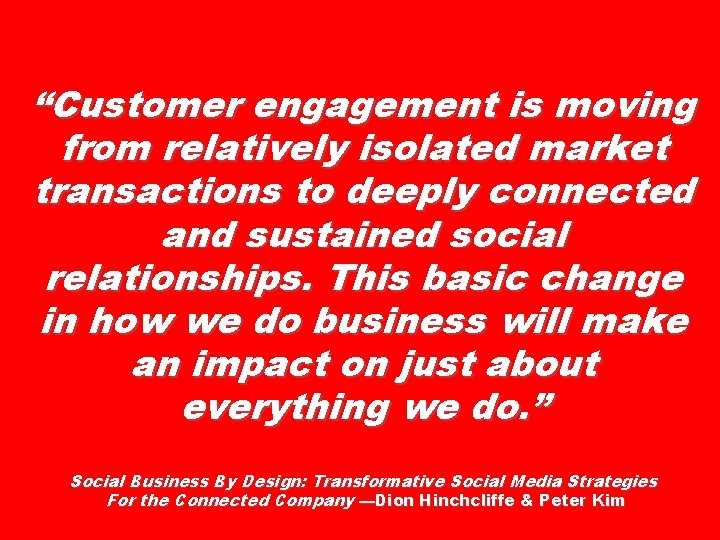 “Customer engagement is moving from relatively isolated market transactions to deeply connected and sustained social relationships. This basic change in how we do business will make an impact on just about everything we do.”

Social Business By Design: Transformative Social Media Strategies For the Connected Company —Dion Hinchcliffe & Peter Kim